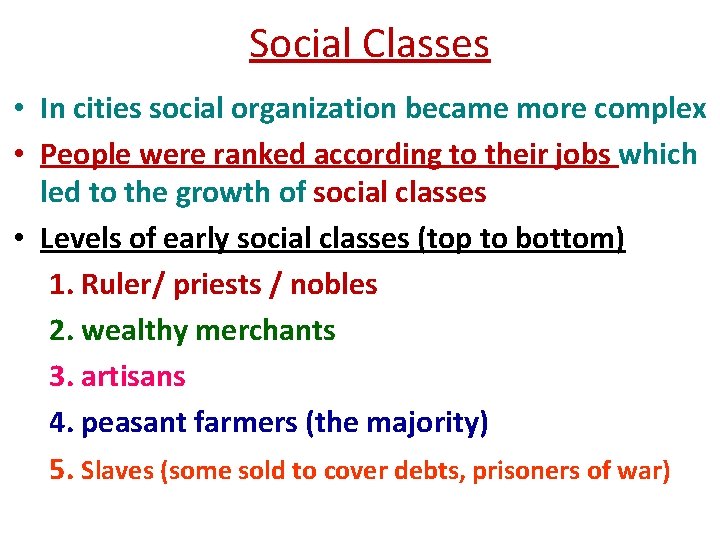 Social Classes

• In cities social organization became more complex

• People were ranked according to their jobs which led to the growth of social classes

• Levels of early social classes (top to bottom)

1. Ruler/ priests / nobles

2. wealthy merchants

3. artisans

4. peasant farmers (the majority)

5. Slaves (some sold to cover debts, prisoners of war)